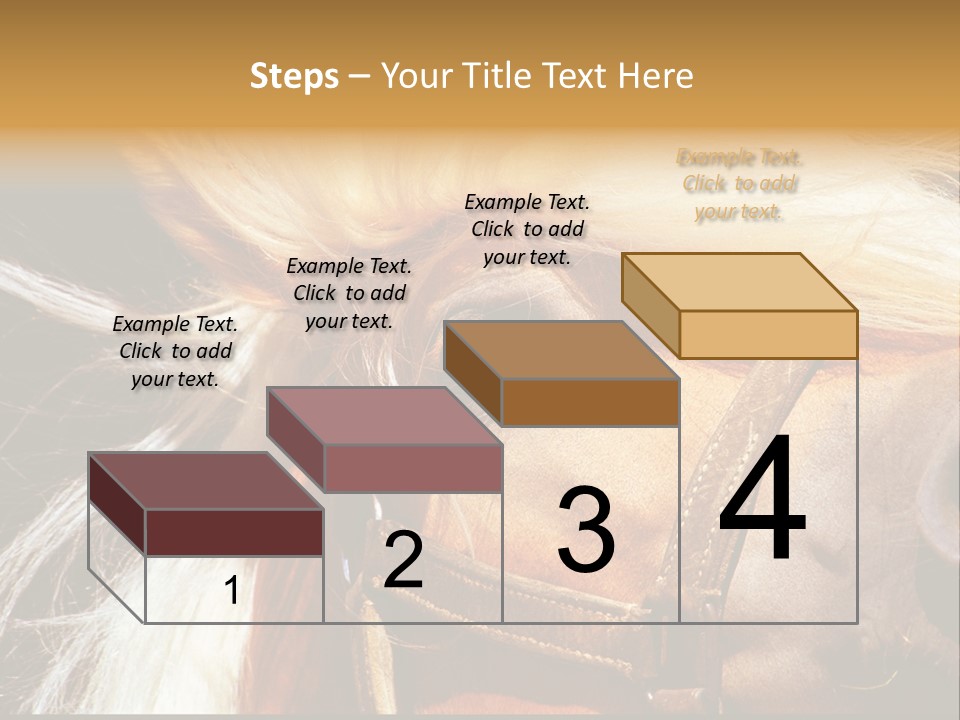 Steps – Your Title Text Here

Example Text. Click to add your text.

Example Text. Click to add your text.

Example Text. Click to add your text.

Example Text. Click to add your text.

1

2

3

4